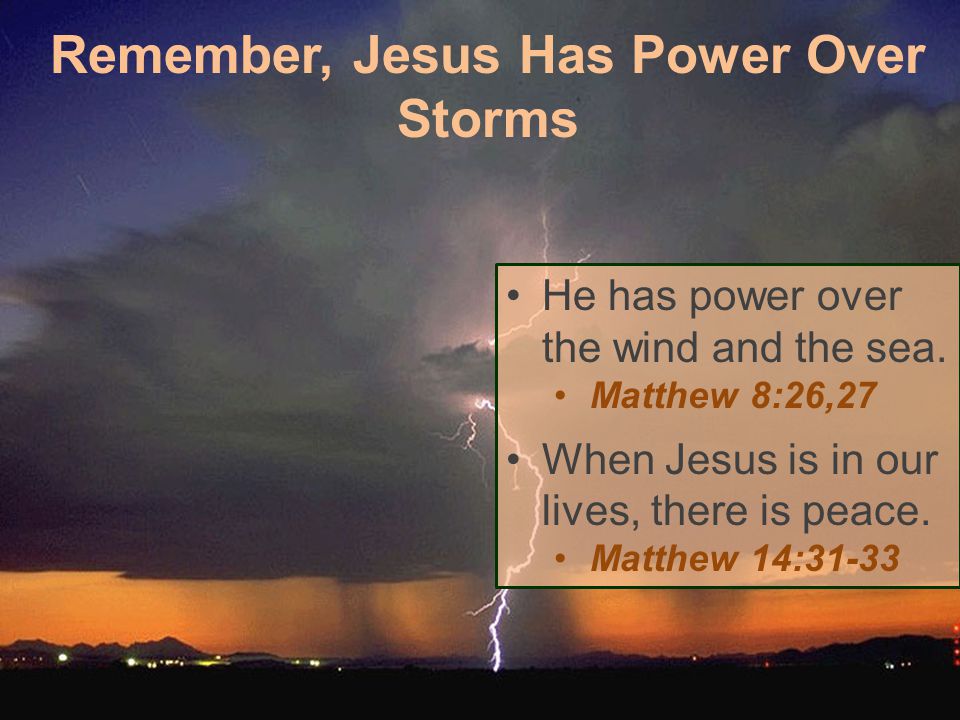 Remember, Jesus Has Power Over Storms

• He has power over the wind and the sea.
  • Matthew 8:26,27
• When Jesus is in our lives, there is peace.
  • Matthew 14:31-33